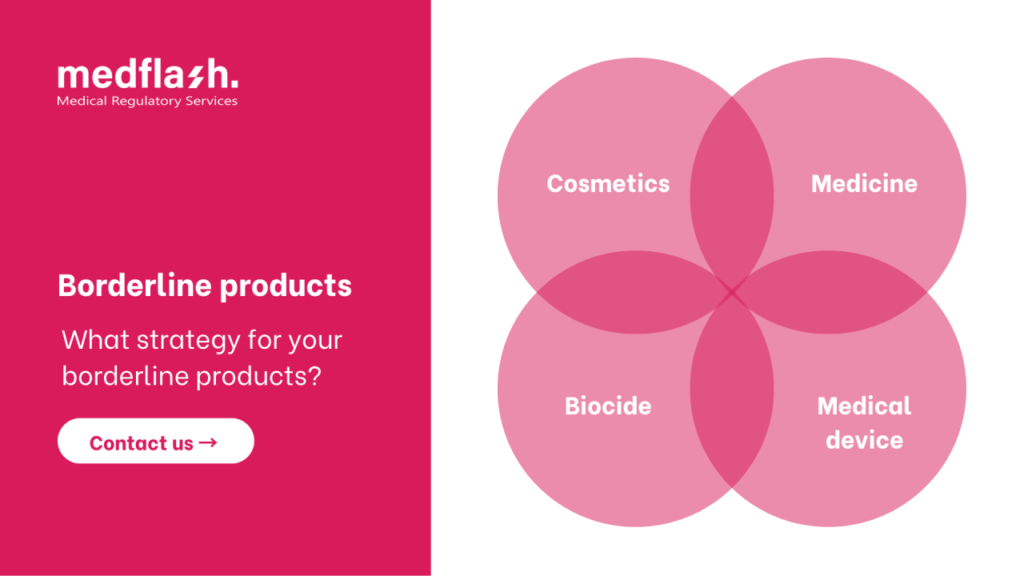 medflash.
Medical Regulatory Services

Borderline products

What strategy for your borderline products?

Contact us →

Cosmetics

Medicine

Biocide

Medical device